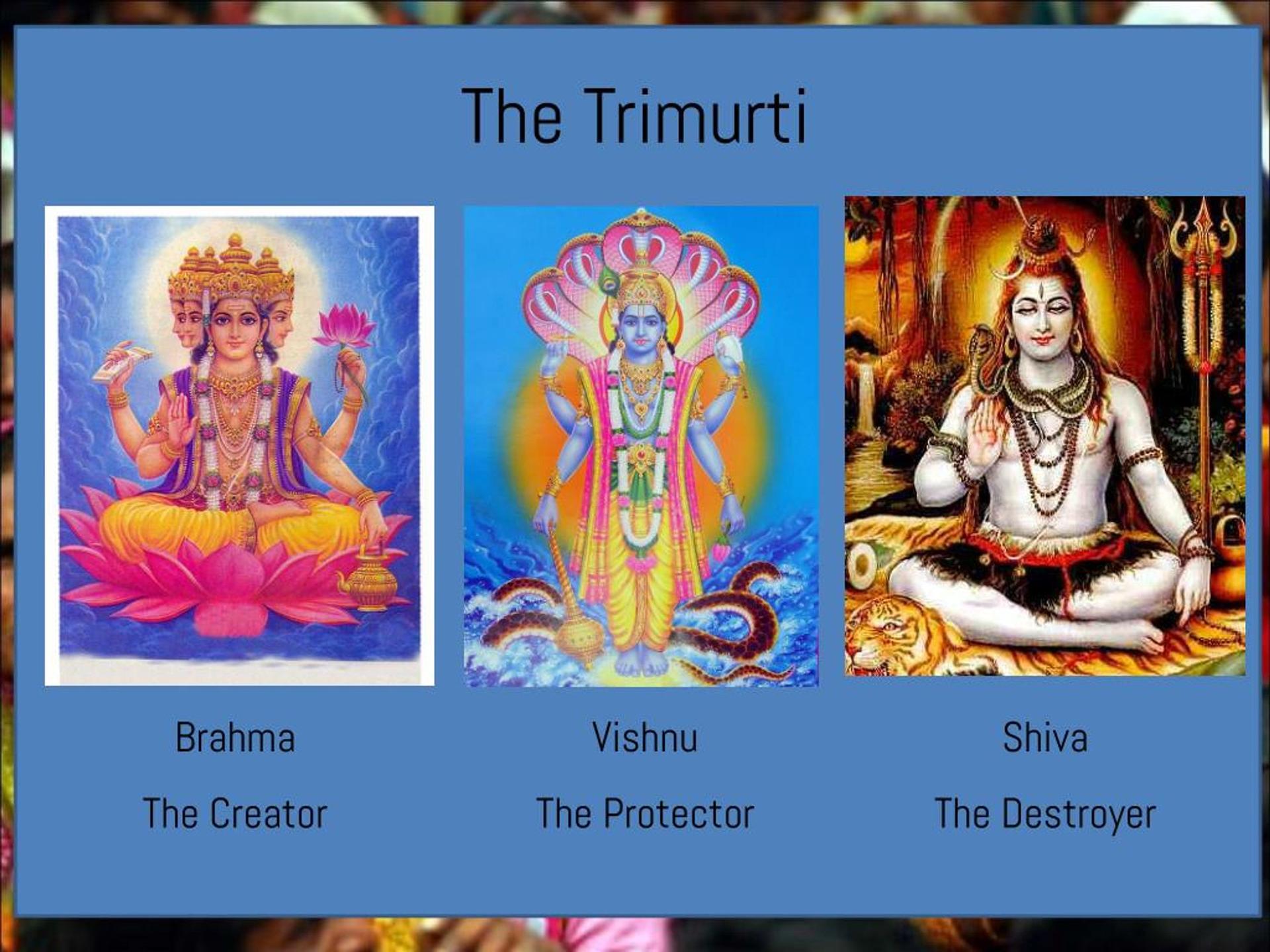 The Trimurti

Brahma

The Creator

Vishnu

The Protector

Shiva

The Destroyer